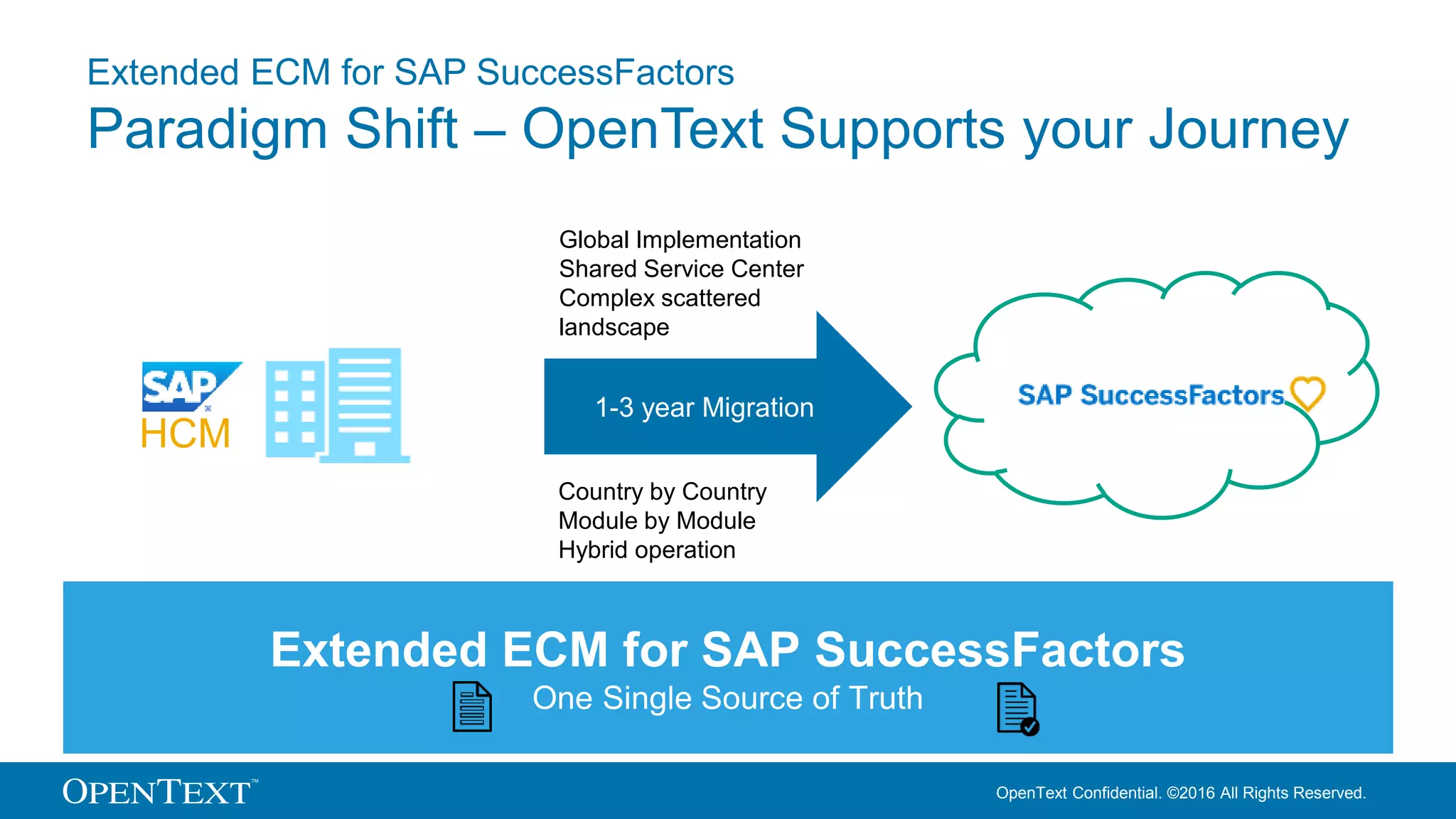 Extended ECM for SAP SuccessFactors
Paradigm Shift – OpenText Supports your Journey

SAP
HCM

Global Implementation
Shared Service Center
Complex scattered landscape

1-3 year Migration

Country by Country
Module by Module
Hybrid operation

SAP SuccessFactors

Extended ECM for SAP SuccessFactors
One Single Source of Truth

OPENTEXT™

OpenText Confidential. ©2016 All Rights Reserved.